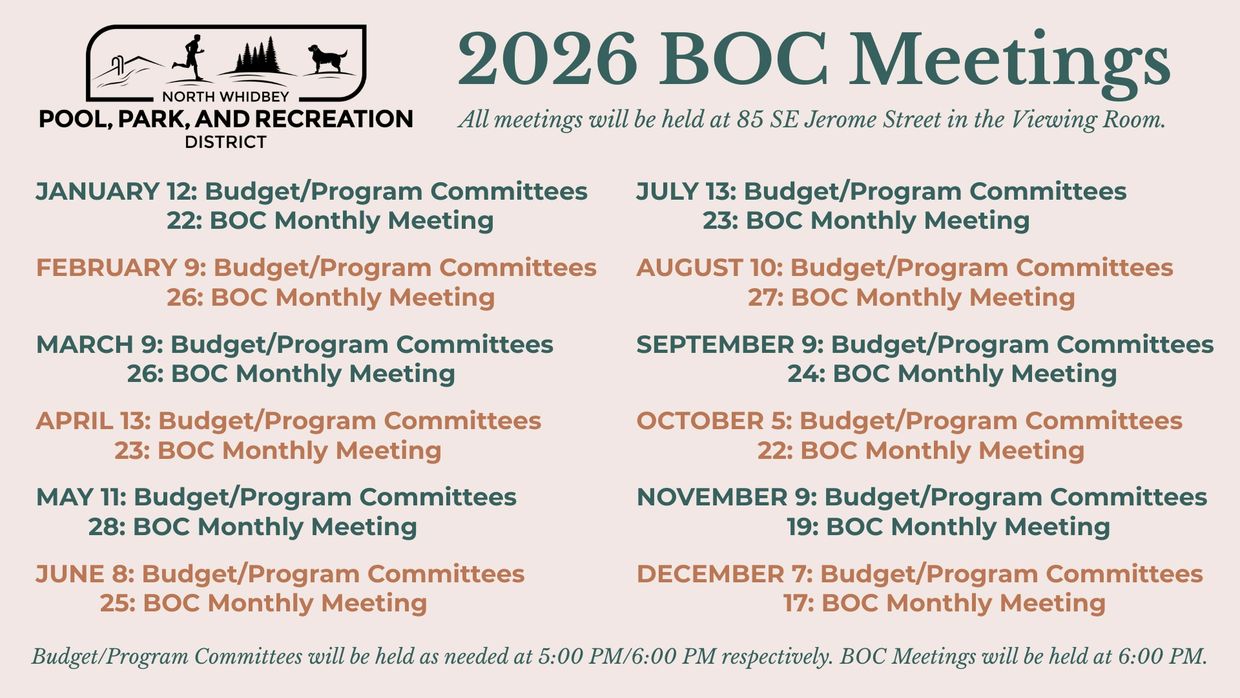 NORTH WHIDBEY
POOL, PARK, AND RECREATION
DISTRICT

2026 BOC Meetings

All meetings will be held at 85 SE Jerome Street in the Viewing Room.

JANUARY 12: Budget/Program Committees
22: BOC Monthly Meeting

FEBRUARY 9: Budget/Program Committees
26: BOC Monthly Meeting

MARCH 9: Budget/Program Committees
26: BOC Monthly Meeting

APRIL 13: Budget/Program Committees
23: BOC Monthly Meeting

MAY 11: Budget/Program Committees
28: BOC Monthly Meeting

JUNE 8: Budget/Program Committees
25: BOC Monthly Meeting

JULY 13: Budget/Program Committees
23: BOC Monthly Meeting

AUGUST 10: Budget/Program Committees
27: BOC Monthly Meeting

SEPTEMBER 9: Budget/Program Committees
24: BOC Monthly Meeting

OCTOBER 5: Budget/Program Committees
22: BOC Monthly Meeting

NOVEMBER 9: Budget/Program Committees
19: BOC Monthly Meeting

DECEMBER 7: Budget/Program Committees
17: BOC Monthly Meeting

Budget/Program Committees will be held as needed at 5:00 PM/6:00 PM respectively. BOC Meetings will be held at 6:00 PM.